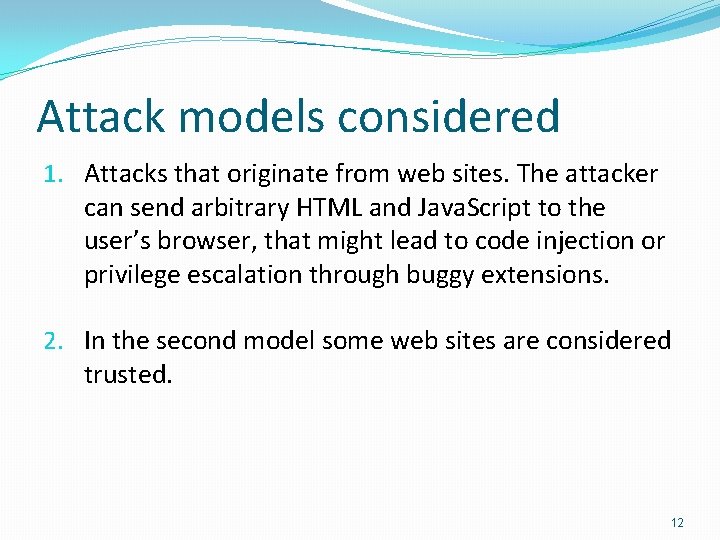 Attack models considered

1. Attacks that originate from web sites. The attacker can send arbitrary HTML and JavaScript to the user’s browser, that might lead to code injection or privilege escalation through buggy extensions.

2. In the second model some web sites are considered trusted.

12